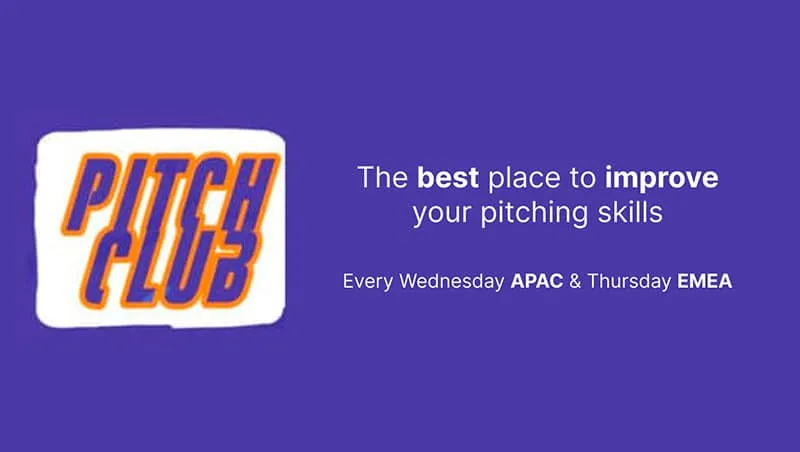 PITCH CLUB

The best place to improve your pitching skills

Every Wednesday APAC & Thursday EMEA